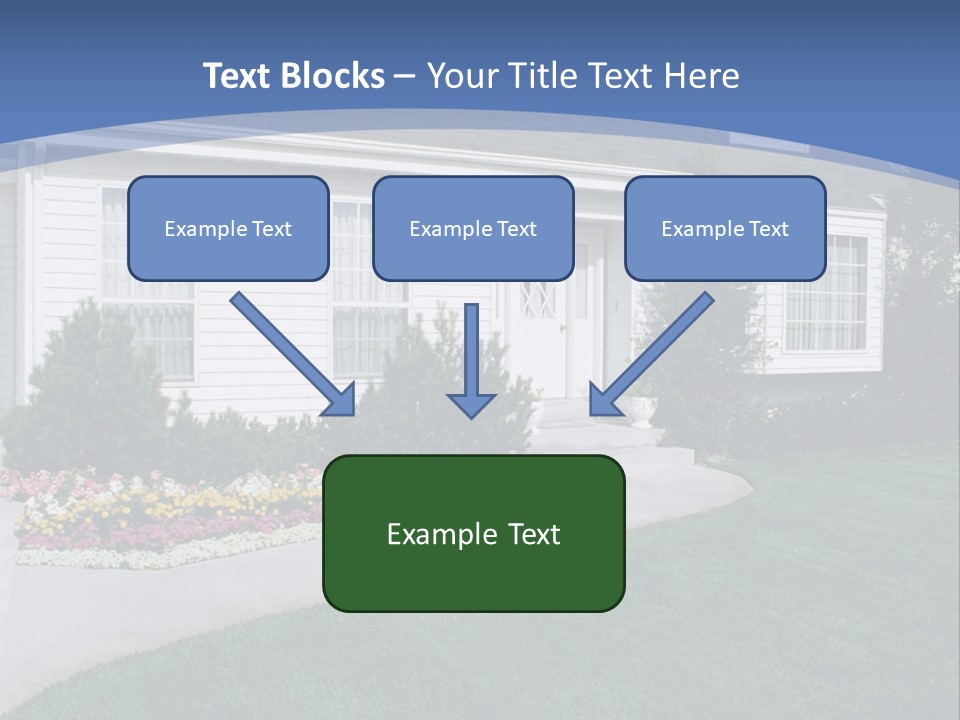 Text Blocks – Your Title Text Here

Example Text

Example Text

Example Text

Example Text